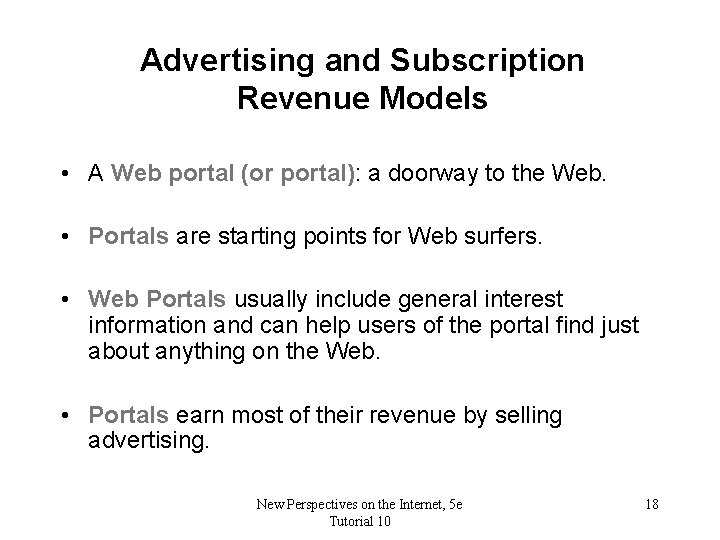 Advertising and Subscription Revenue Models

• A Web portal (or portal): a doorway to the Web.

• Portals are starting points for Web surfers.

• Web Portals usually include general interest information and can help users of the portal find just about anything on the Web.

• Portals earn most of their revenue by selling advertising.

New Perspectives on the Internet, 5e
Tutorial 10

18